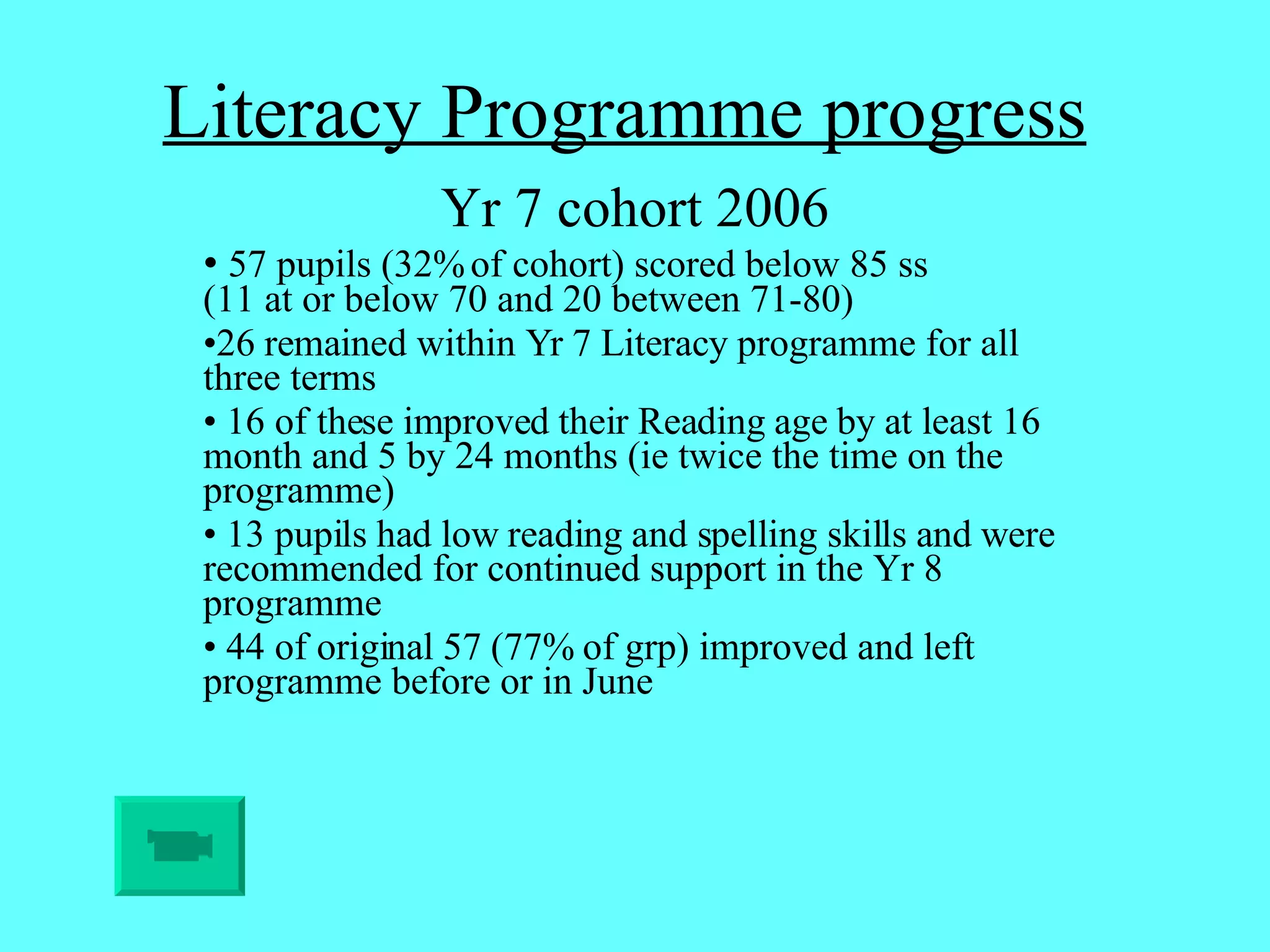 Literacy Programme progress

Yr 7 cohort 2006

• 57 pupils (32% of cohort) scored below 85 ss (11 at or below 70 and 20 between 71-80)

•26 remained within Yr 7 Literacy programme for all three terms

• 16 of these improved their Reading age by at least 16 month and 5 by 24 months (ie twice the time on the programme)

• 13 pupils had low reading and spelling skills and were recommended for continued support in the Yr 8 programme

• 44 of original 57 (77% of grp) improved and left programme before or in June